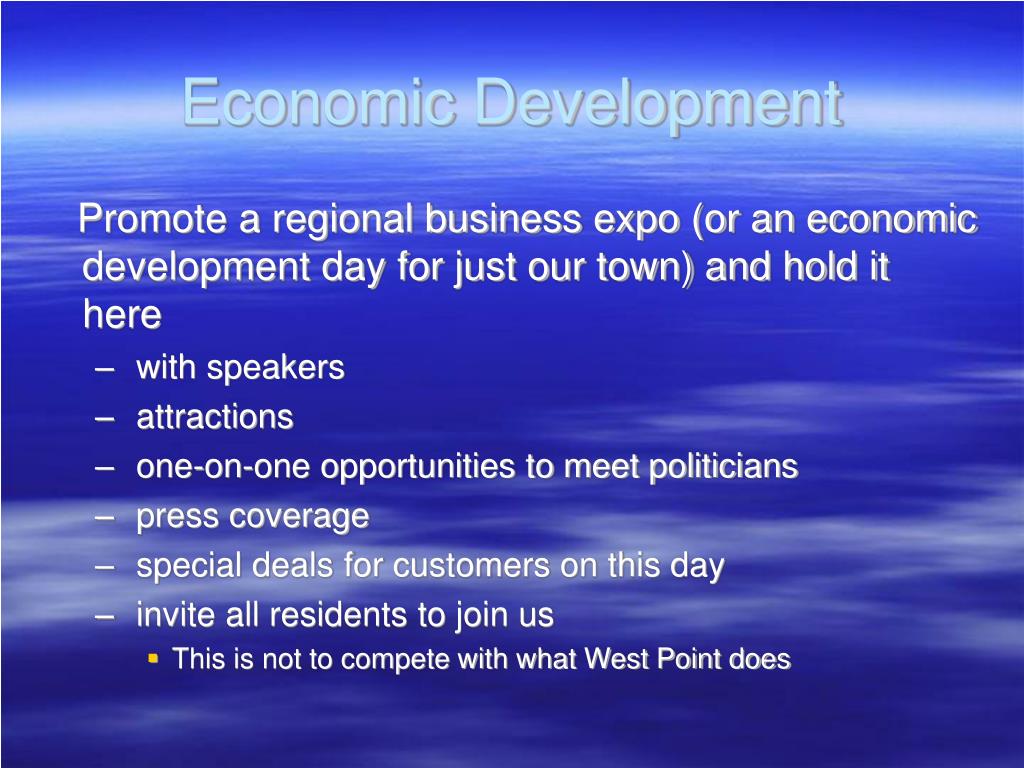 Economic Development

Promote a regional business expo (or an economic development day for just our town) and hold it here

– with speakers
– attractions
– one-on-one opportunities to meet politicians
– press coverage
– special deals for customers on this day
– invite all residents to join us
  ▪ This is not to compete with what West Point does